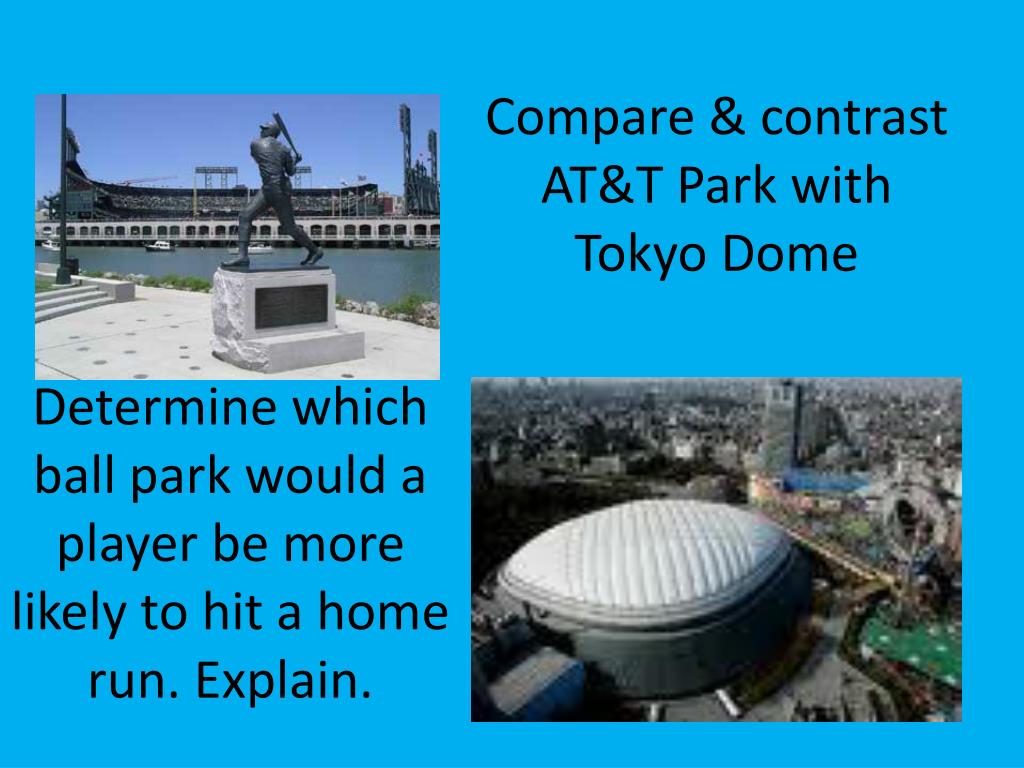 Compare & contrast AT&T Park with Tokyo Dome

Determine which ball park would a player be more likely to hit a home run. Explain.